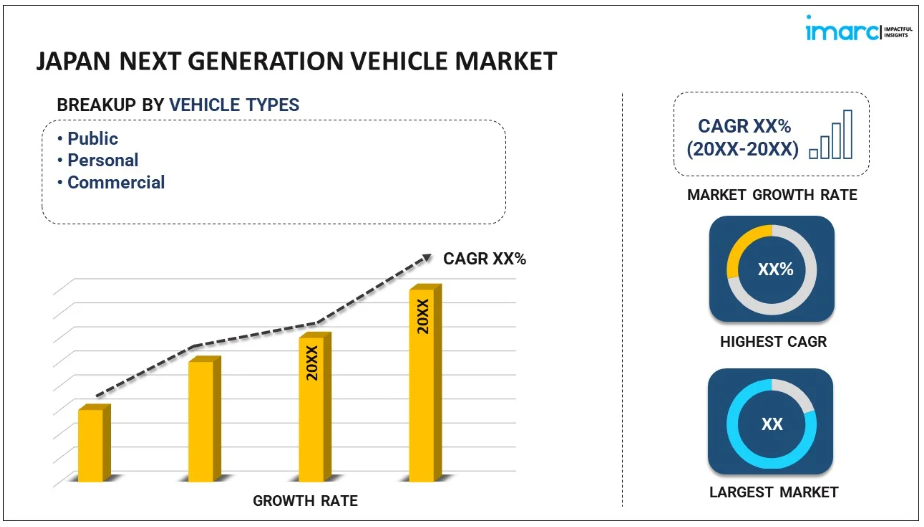 imarc IMPACTFUL INSIGHTS

JAPAN NEXT GENERATION VEHICLE MARKET

BREAKUP BY VEHICLE TYPES

• Public
• Personal
• Commercial

CAGR XX%

20XX

20XX

GROWTH RATE

CAGR XX% (20XX-20XX)

MARKET GROWTH RATE

XX%

HIGHEST CAGR

XX

LARGEST MARKET